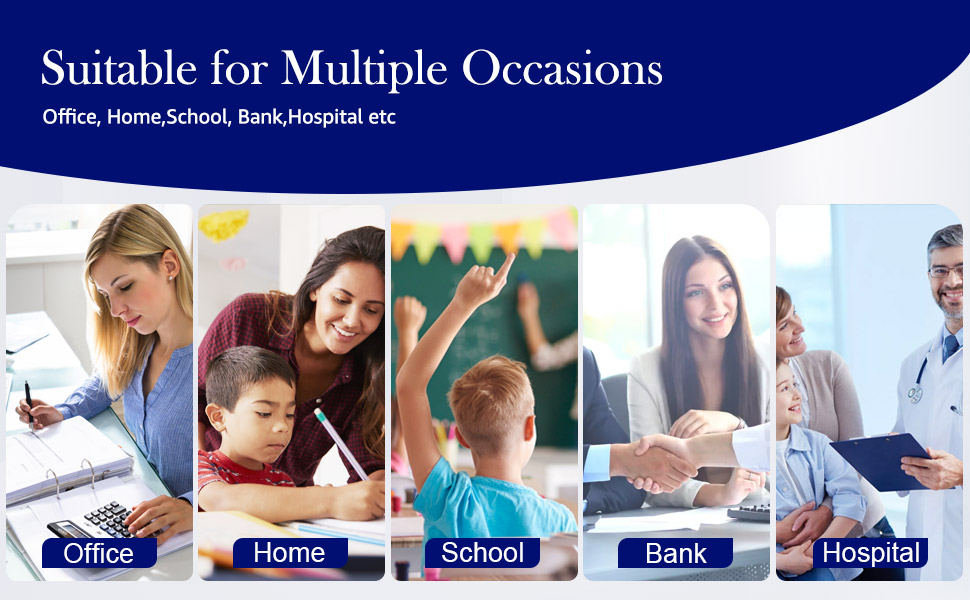 Suitable for Multiple Occasions

Office, Home,School, Bank,Hospital etc

Office

Home

School

Bank

Hospital